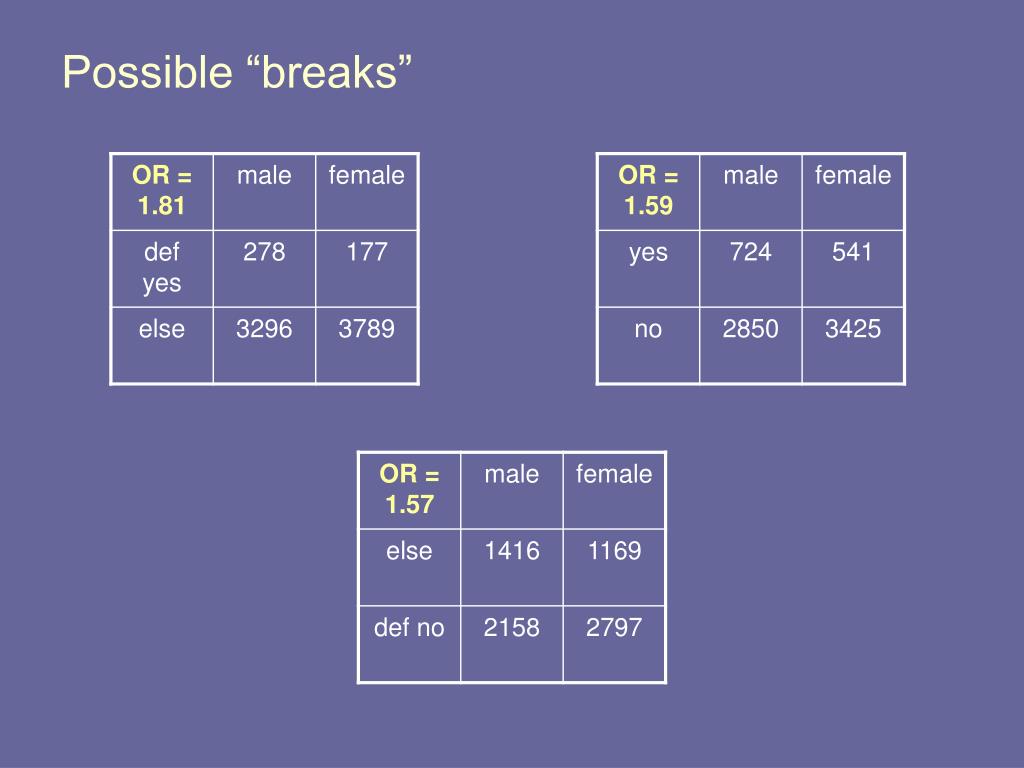 Possible “breaks”

| OR = 1.81 | male | female |
|---|---|---|
| def yes | 278 | 177 |
| else | 3296 | 3789 |

| OR = 1.59 | male | female |
|---|---|---|
| yes | 724 | 541 |
| no | 2850 | 3425 |

| OR = 1.57 | male | female |
|---|---|---|
| else | 1416 | 1169 |
| def no | 2158 | 2797 |